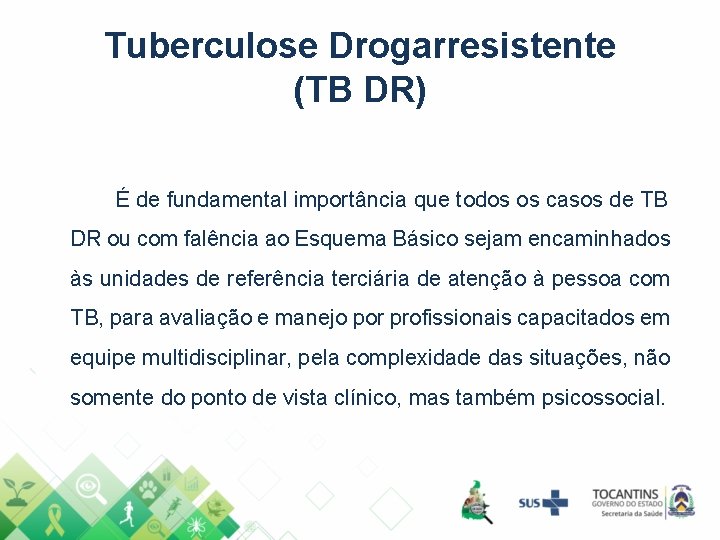 Tuberculose Drogarresistente (TB DR)

É de fundamental importância que todos os casos de TB DR ou com falência ao Esquema Básico sejam encaminhados às unidades de referência terciária de atenção à pessoa com TB, para avaliação e manejo por profissionais capacitados em equipe multidisciplinar, pela complexidade das situações, não somente do ponto de vista clínico, mas também psicossocial.

SUS

TOCANTINS
GOVERNO DO ESTADO
Secretaria da Saúde